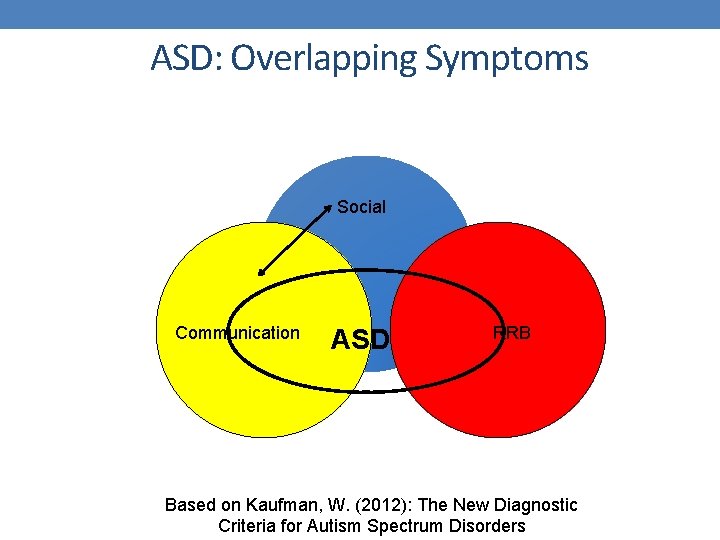 ASD: Overlapping Symptoms

Social

Communication

ASD

RRB

Based on Kaufman, W. (2012): The New Diagnostic Criteria for Autism Spectrum Disorders